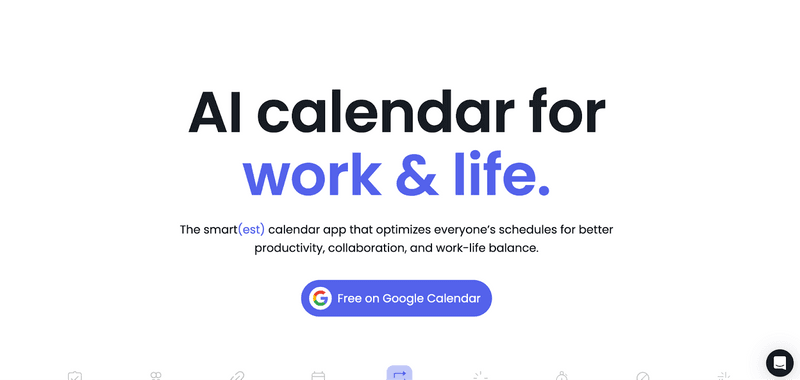 AI calendar for work & life.

The smart(est) calendar app that optimizes everyone's schedules for better productivity, collaboration, and work-life balance.

Free on Google Calendar